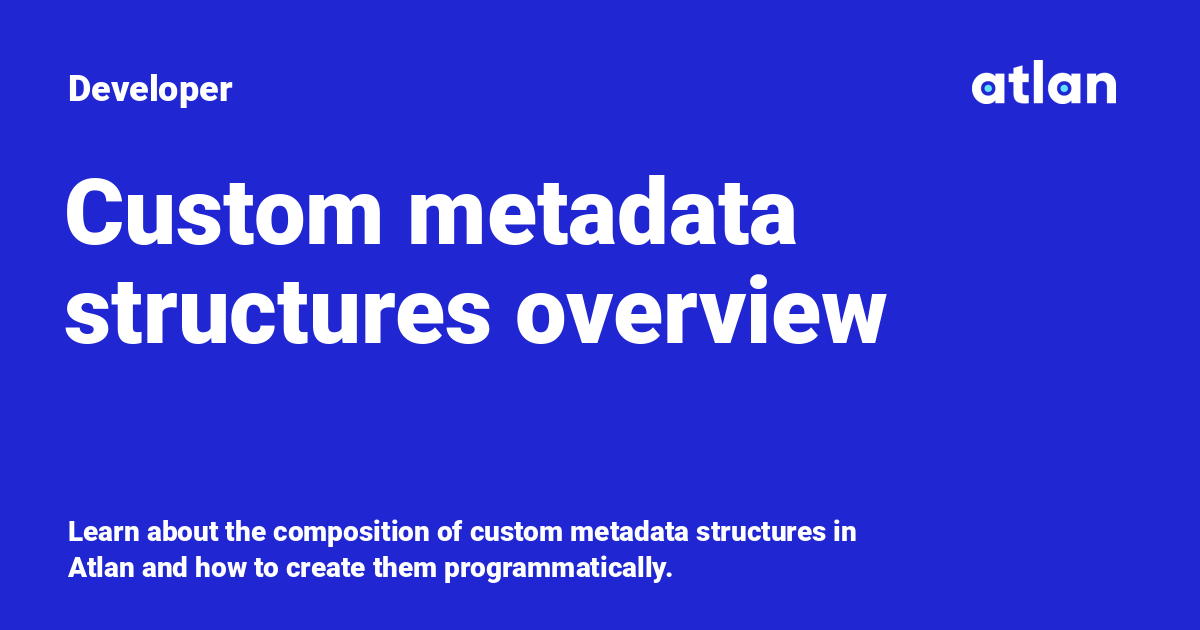 Developer

atlan

Custom metadata structures overview

Learn about the composition of custom metadata structures in Atlan and how to create them programmatically.